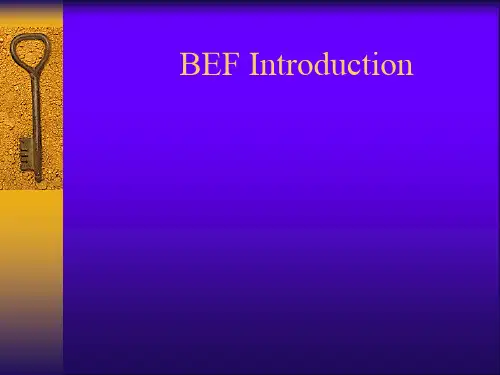 BEF Introduction